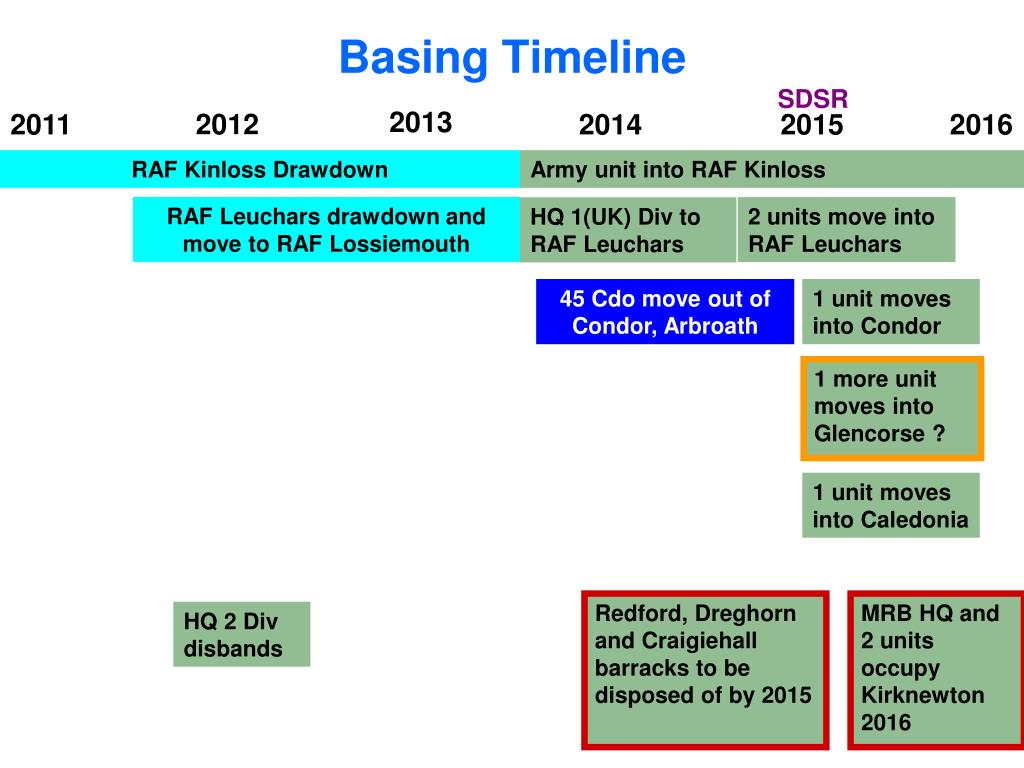 Basing Timeline

SDSR

2011 2012 2013 2014 2015 2016

RAF Kinloss Drawdown

Army unit into RAF Kinloss

RAF Leuchars drawdown and move to RAF Lossiemouth

HQ 1(UK) Div to RAF Leuchars

2 units move into RAF Leuchars

45 Cdo move out of Condor, Arbroath

1 unit moves into Condor

1 more unit moves into Glencorse ?

1 unit moves into Caledonia

HQ 2 Div disbands

Redford, Dreghorn and Craigiehall barracks to be disposed of by 2015

MRB HQ and 2 units occupy Kirknewton 2016